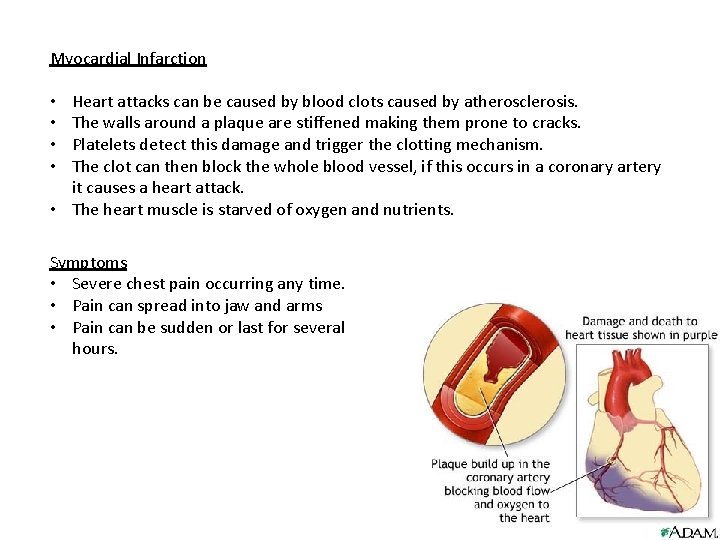 Myocardial Infarction

• Heart attacks can be caused by blood clots caused by atherosclerosis.
• The walls around a plaque are stiffened making them prone to cracks.
• Platelets detect this damage and trigger the clotting mechanism.
• The clot can then block the whole blood vessel, if this occurs in a coronary artery it causes a heart attack.
• The heart muscle is starved of oxygen and nutrients.

Symptoms
• Severe chest pain occurring any time.
• Pain can spread into jaw and arms
• Pain can be sudden or last for several hours.

Damage and death to heart tissue shown in purple

Plaque build up in the coronary artery blocking blood flow and oxygen to the heart

A.D.A.M.